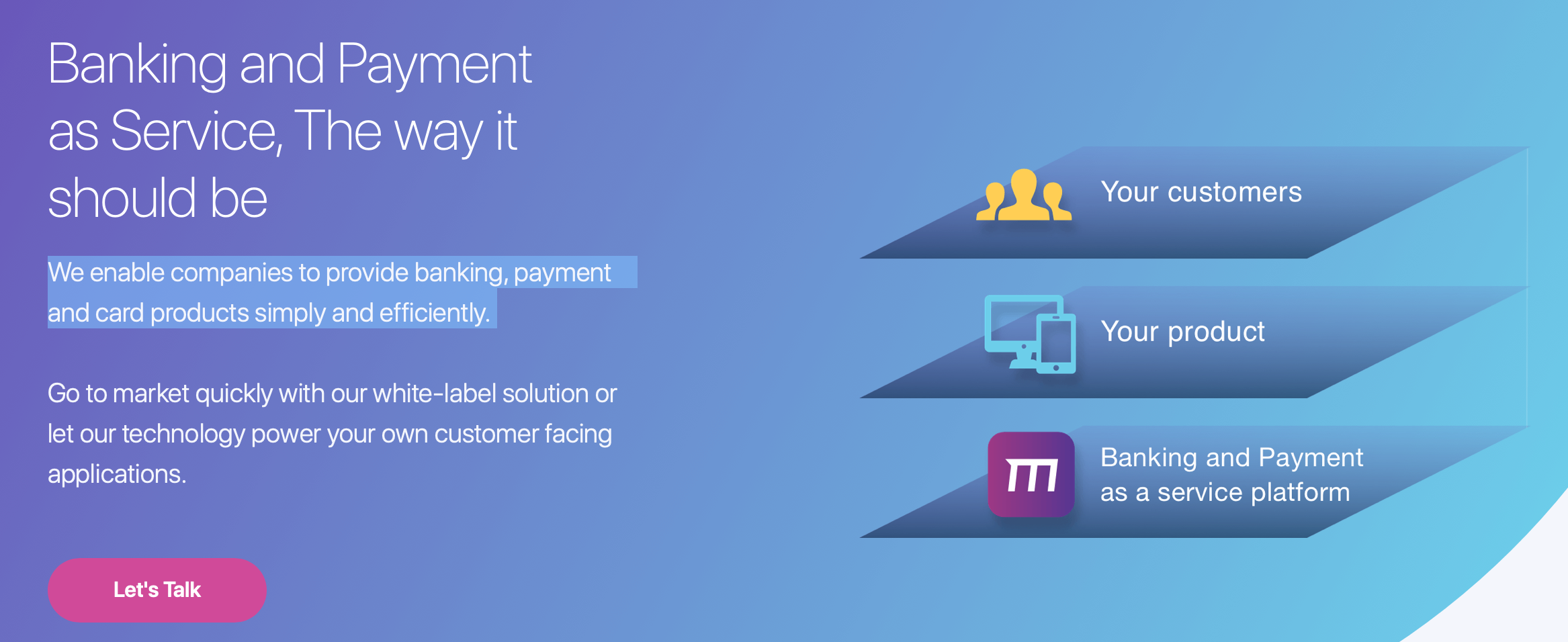 Banking and Payment as Service, The way it should be

We enable companies to provide banking, payment and card products simply and efficiently.

Go to market quickly with our white-label solution or let our technology power your own customer facing applications.

Let's Talk

Your customers

Your product

m

Banking and Payment as a service platform